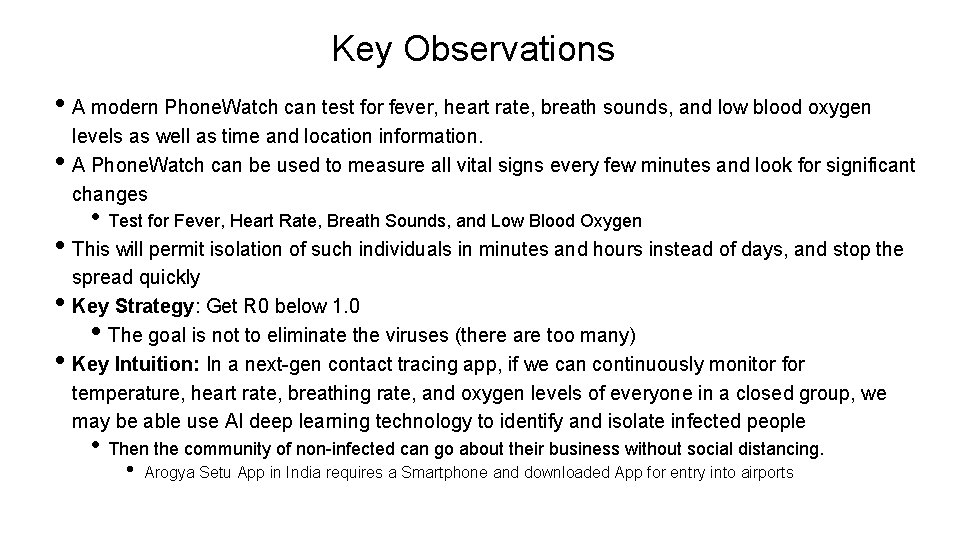 Key Observations

• A modern PhoneWatch can test for fever, heart rate, breath sounds, and low blood oxygen levels as well as time and location information.
• A PhoneWatch can be used to measure all vital signs every few minutes and look for significant changes
  • Test for Fever, Heart Rate, Breath Sounds, and Low Blood Oxygen
• This will permit isolation of such individuals in minutes and hours instead of days, and stop the spread quickly
• Key Strategy: Get R0 below 1.0
  • The goal is not to eliminate the viruses (there are too many)
• Key Intuition: In a next-gen contact tracing app, if we can continuously monitor for temperature, heart rate, breathing rate, and oxygen levels of everyone in a closed group, we may be able use AI deep learning technology to identify and isolate infected people
  • Then the community of non-infected can go about their business without social distancing.
    • Arogya Setu App in India requires a Smartphone and downloaded App for entry into airports